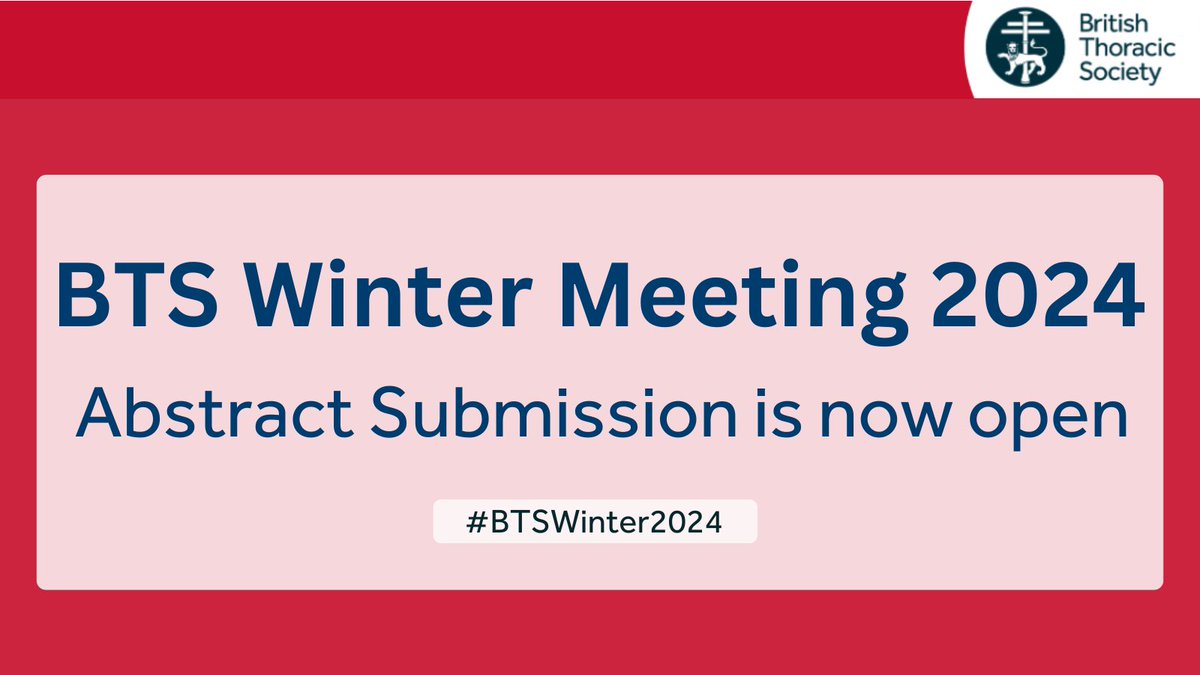 British Thoracic Society

BTS Winter Meeting 2024

Abstract Submission is now open

#BTSWinter2024